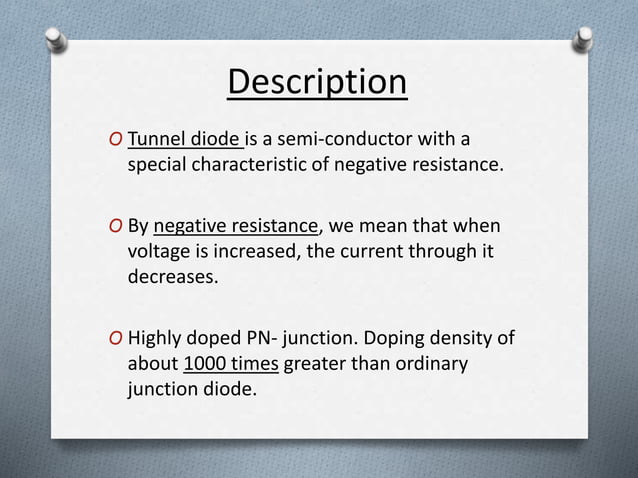 Description

O Tunnel diode is a semi-conductor with a special characteristic of negative resistance.

O By negative resistance, we mean that when voltage is increased, the current through it decreases.

O Highly doped PN- junction. Doping density of about 1000 times greater than ordinary junction diode.